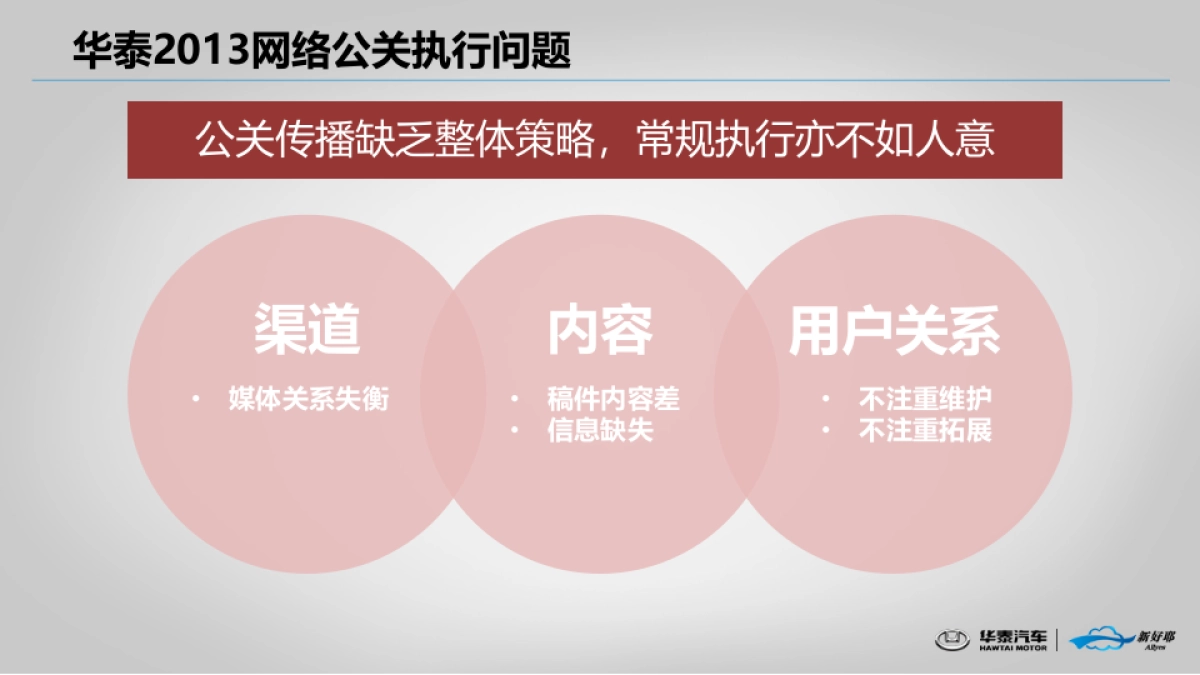 华泰2013网络公关执行问题

公关传播缺乏整体策略，常规执行亦不如人意

渠道

• 媒体关系失衡

内容

• 稿件内容差
• 信息缺失

用户关系

• 不注重维护
• 不注重拓展

华泰汽车
HAWTAI MOTOR

新好耶
Allyes